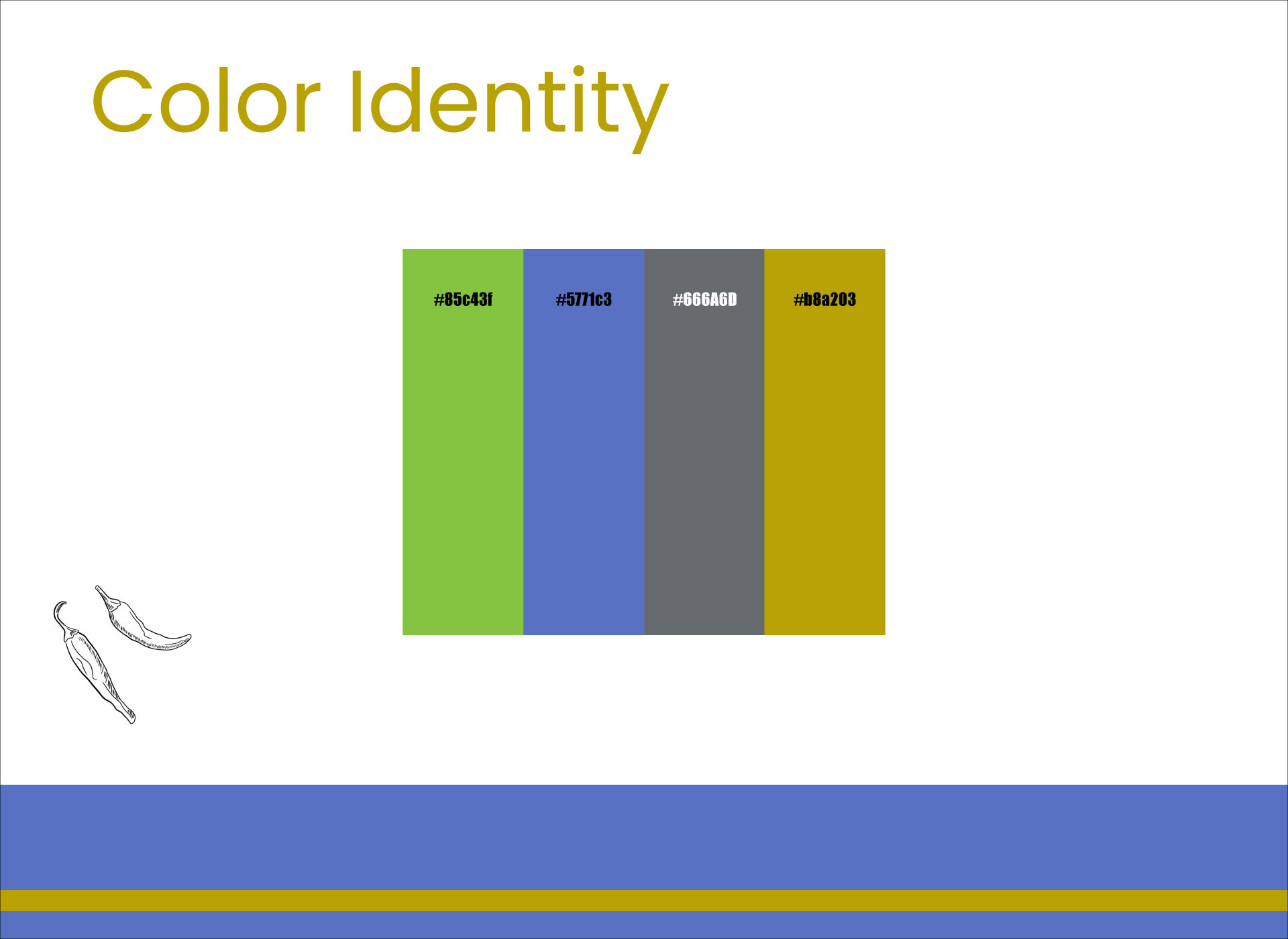 Color Identity

#85c43f

#5771c3

#666A6D

#b8a203